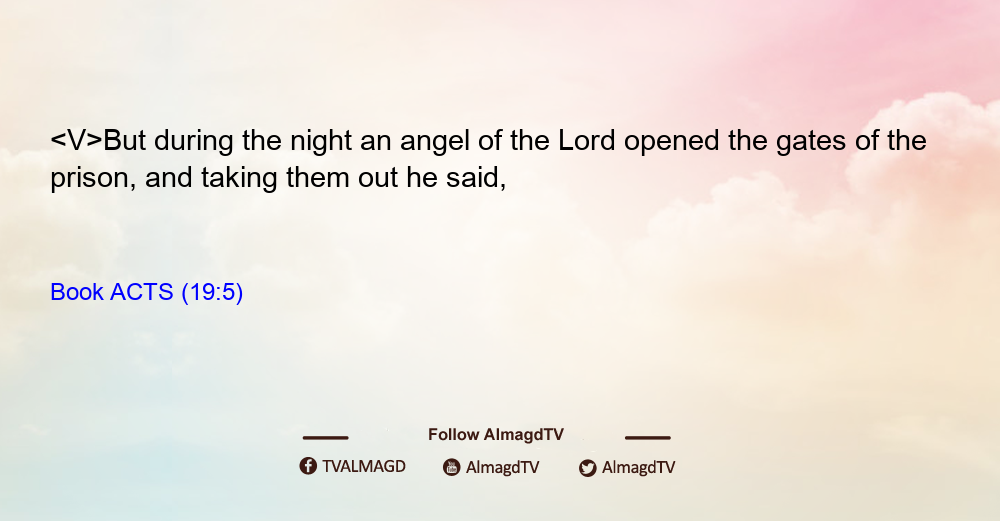 <V>But during the night an angel of the Lord opened the gates of the prison, and taking them out he said,

Book ACTS (19:5)

Follow AlmagdTV

TVALMAGD AlmagdTV AlmagdTV